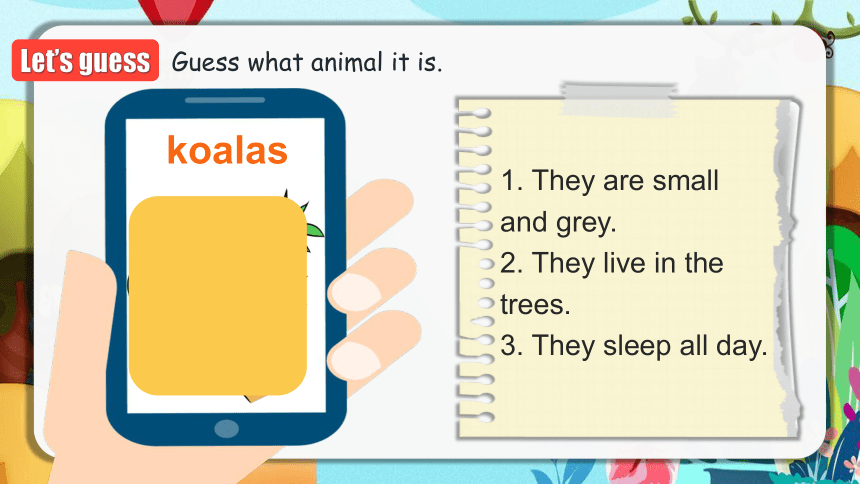 Let's guess Guess what animal it is.

koalas

1. They are small and grey.
2. They live in the trees.
3. They sleep all day.